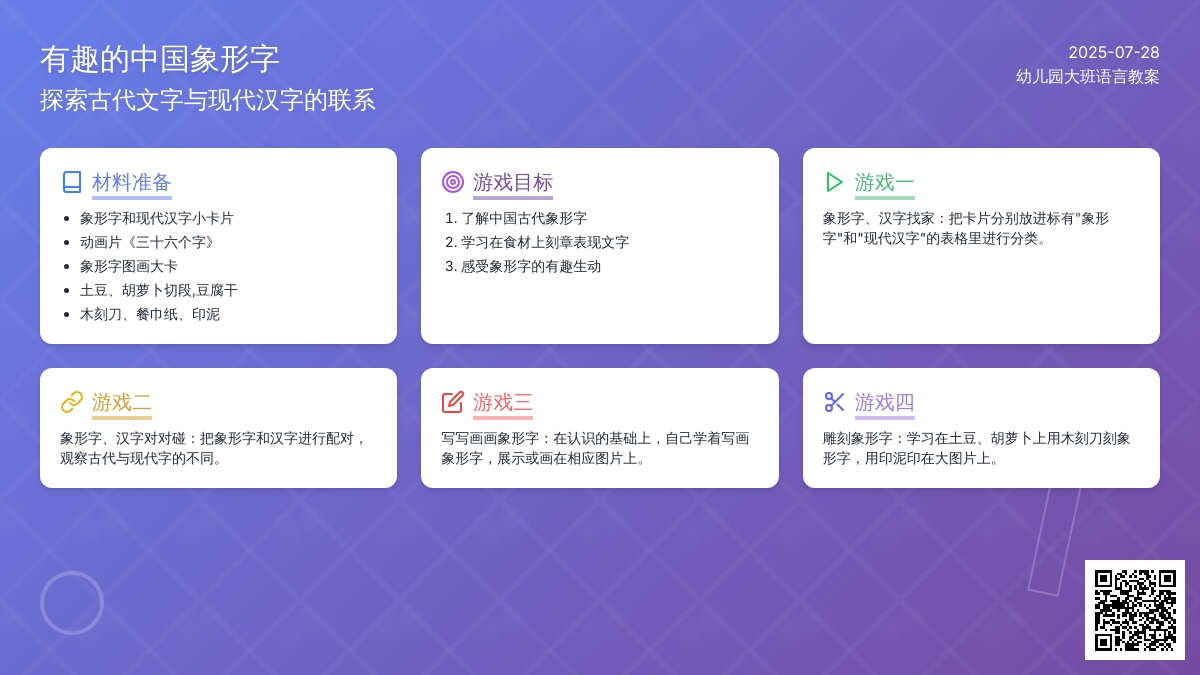 有趣的中国象形字
探索古代文字与现代汉字的联系

2025-07-28
幼儿园大班语言教案

材料准备

- 象形字和现代汉字小卡片
- 动画片《三十六个字》
- 象形字图画大卡
- 土豆、胡萝卜切段,豆腐干
- 木刻刀、餐巾纸、印泥

游戏目标

1. 了解中国古代象形字
2. 学习在食材上刻章表现文字
3. 感受象形字的有趣生动

游戏一

象形字、汉字找家：把卡片分别放进标有"象形字"和"现代汉字"的表格里进行分类。

游戏二

象形字、汉字对对碰：把象形字和汉字进行配对，观察古代与现代字的不同。

游戏三

写写画画象形字：在认识的基础上，自己学着写画象形字，展示或画在相应图片上。

游戏四

雕刻象形字：学习在土豆、胡萝卜上用木刻刀刻象形字，用印泥印在大图片上。